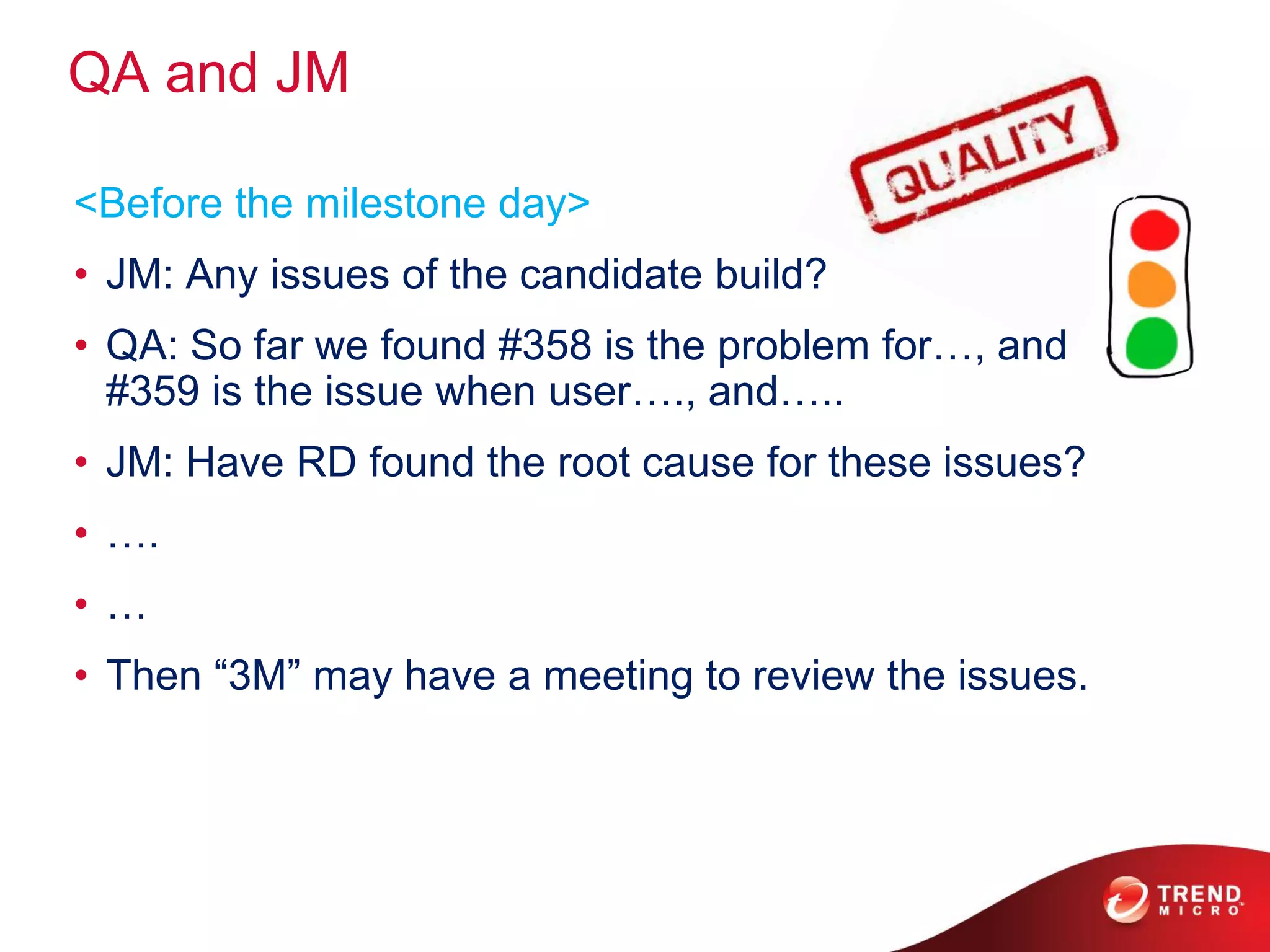 QA and JM

QUALITY

<Before the milestone day>

• JM: Any issues of the candidate build?
• QA: So far we found #358 is the problem for…, and #359 is the issue when user…., and…..
• JM: Have RD found the root cause for these issues?
• ….
• …
• Then “3M” may have a meeting to review the issues.

TREND MICRO